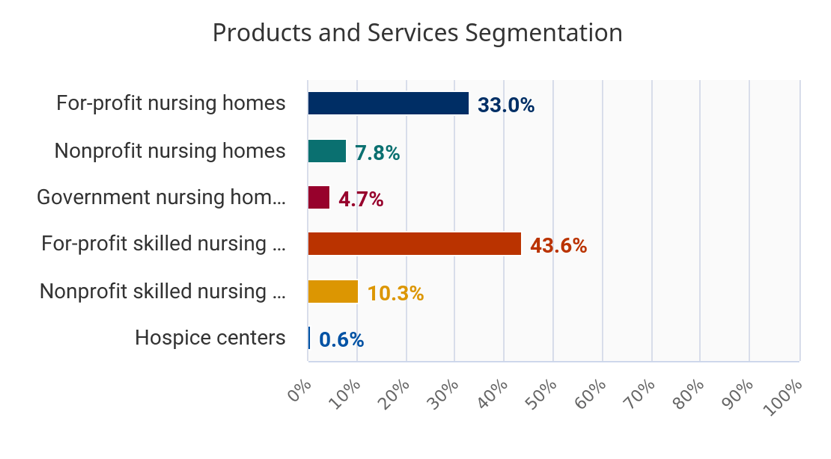 Products and Services Segmentation

For-profit nursing homes 33.0%
Nonprofit nursing homes 7.8%
Government nursing hom... 4.7%
For-profit skilled nursing ... 43.6%
Nonprofit skilled nursing ... 10.3%
Hospice centers 0.6%

0% 10% 20% 30% 40% 50% 60% 70% 80% 90% 100%